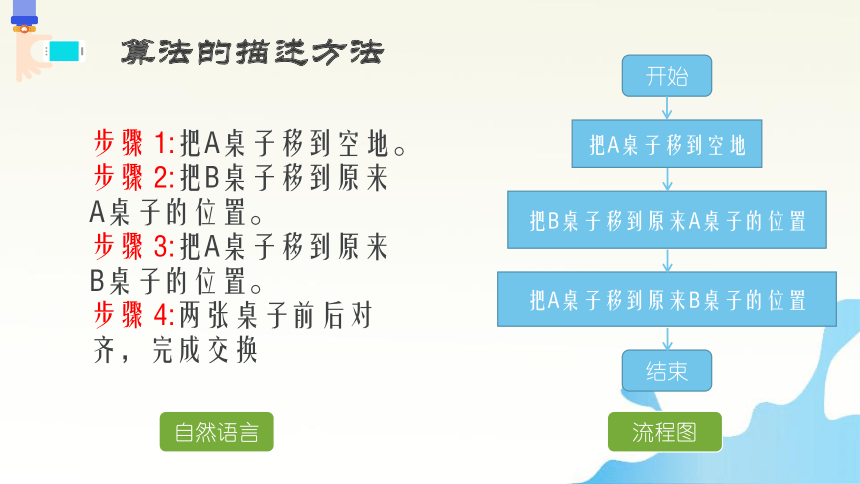 算法的描述方法

步骤 1:把A桌子移到空地。
步骤 2:把B桌子移到原来A桌子的位置。
步骤 3:把A桌子移到原来B桌子的位置。
步骤 4:两张桌子前后对齐,完成交换

自然语言

开始

把A桌子移到空地

把B桌子移到原来A桌子的位置

把A桌子移到原来B桌子的位置

结束

流程图